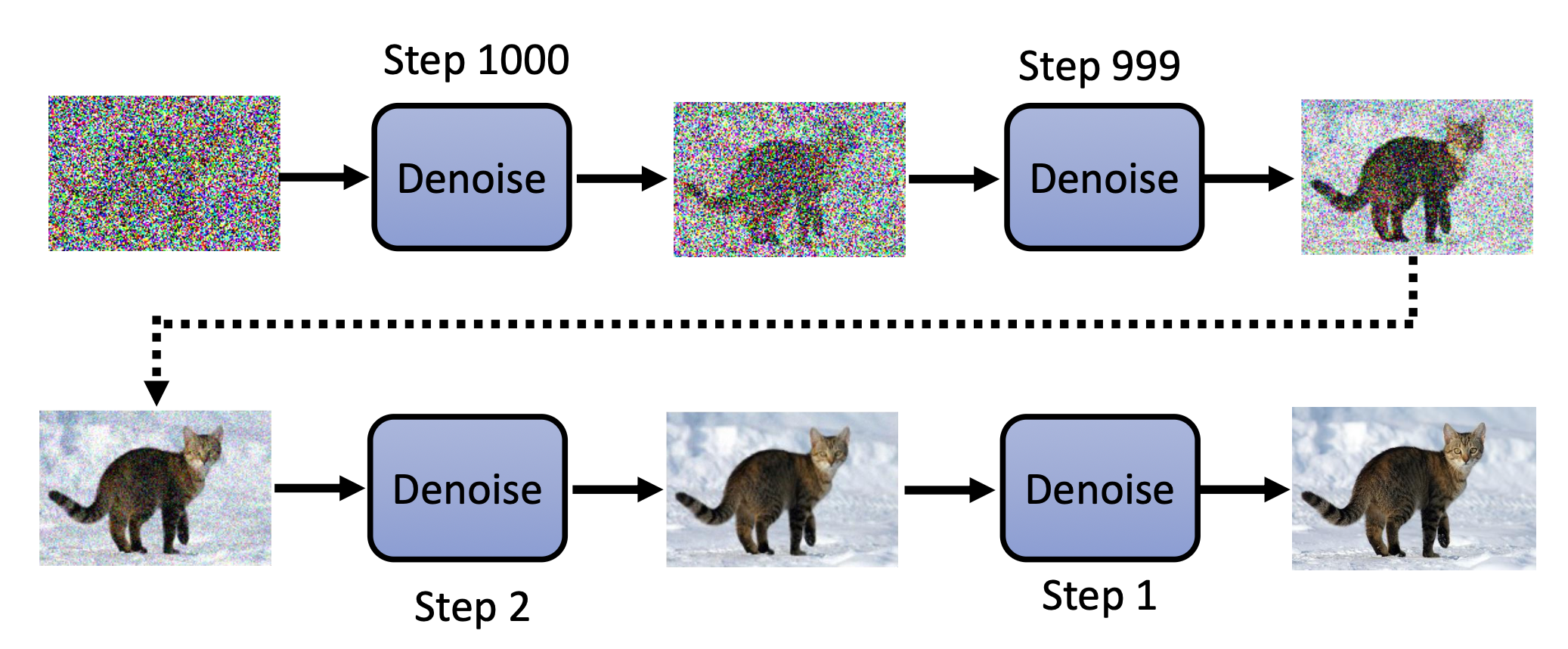 Step 1000

Denoise

Step 999

Denoise

Denoise

Step 2

Denoise

Step 1